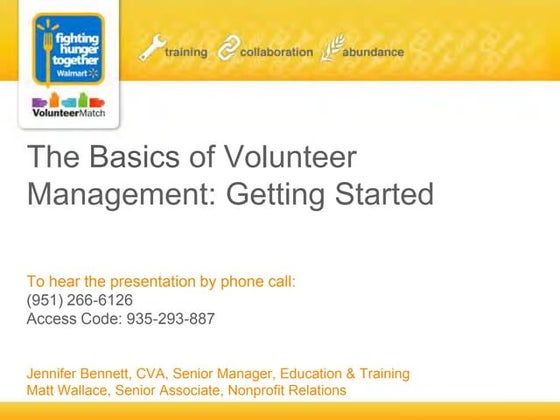 fighting hunger together
Walmart

VolunteerMatch

training collaboration abundance

The Basics of Volunteer Management: Getting Started

To hear the presentation by phone call:
(951) 266-6126
Access Code: 935-293-887

Jennifer Bennett, CVA, Senior Manager, Education & Training
Matt Wallace, Senior Associate, Nonprofit Relations